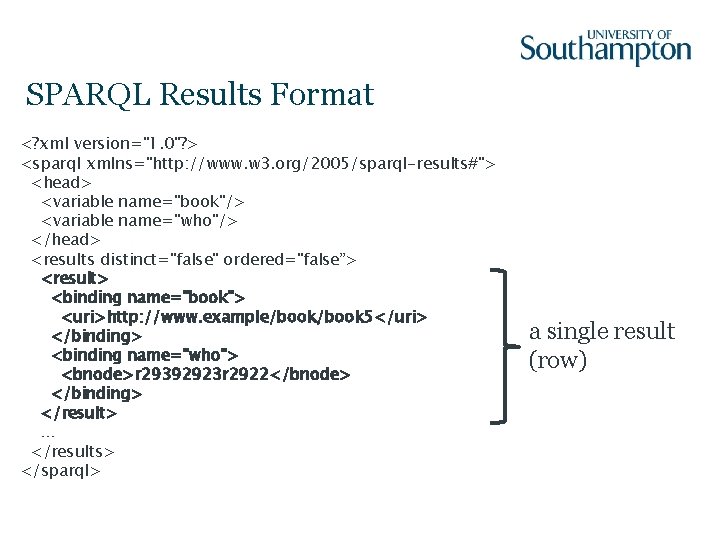 UNIVERSITY OF
Southampton

SPARQL Results Format

<?xml version="1.0"?>
<sparql xmlns="http://www.w3.org/2005/sparql-results#">
<head>
<variable name="book"/>
<variable name="who"/>
</head>
<results distinct="false" ordered="false">
<result>
<binding name="book">
<uri>http://www.example/book/book5</uri>
</binding>
<binding name="who">
<bnode>r29392923r2922</bnode>
</binding>
</result>
...
</results>
</sparql>

a single result (row)